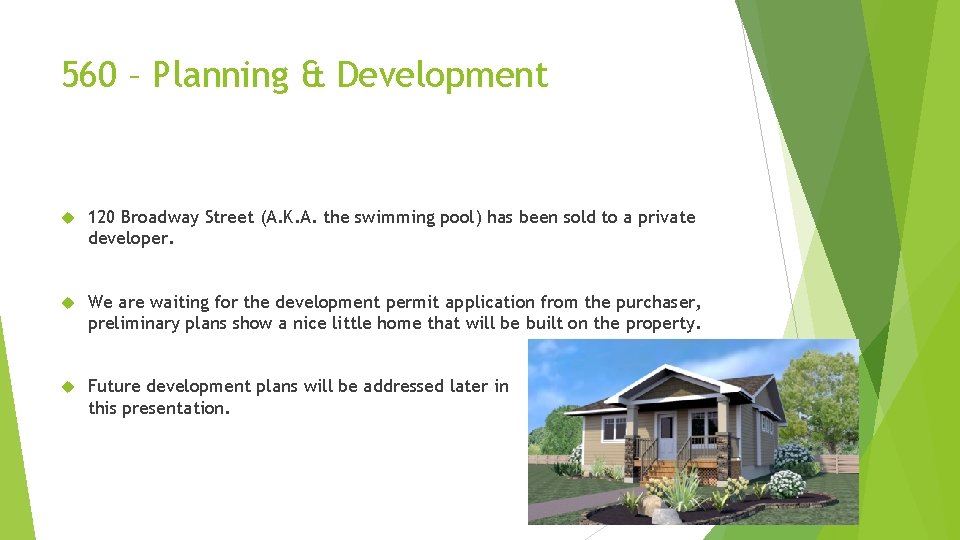 560 – Planning & Development

120 Broadway Street (A.K.A. the swimming pool) has been sold to a private developer.

We are waiting for the development permit application from the purchaser, preliminary plans show a nice little home that will be built on the property.

Future development plans will be addressed later in this presentation.